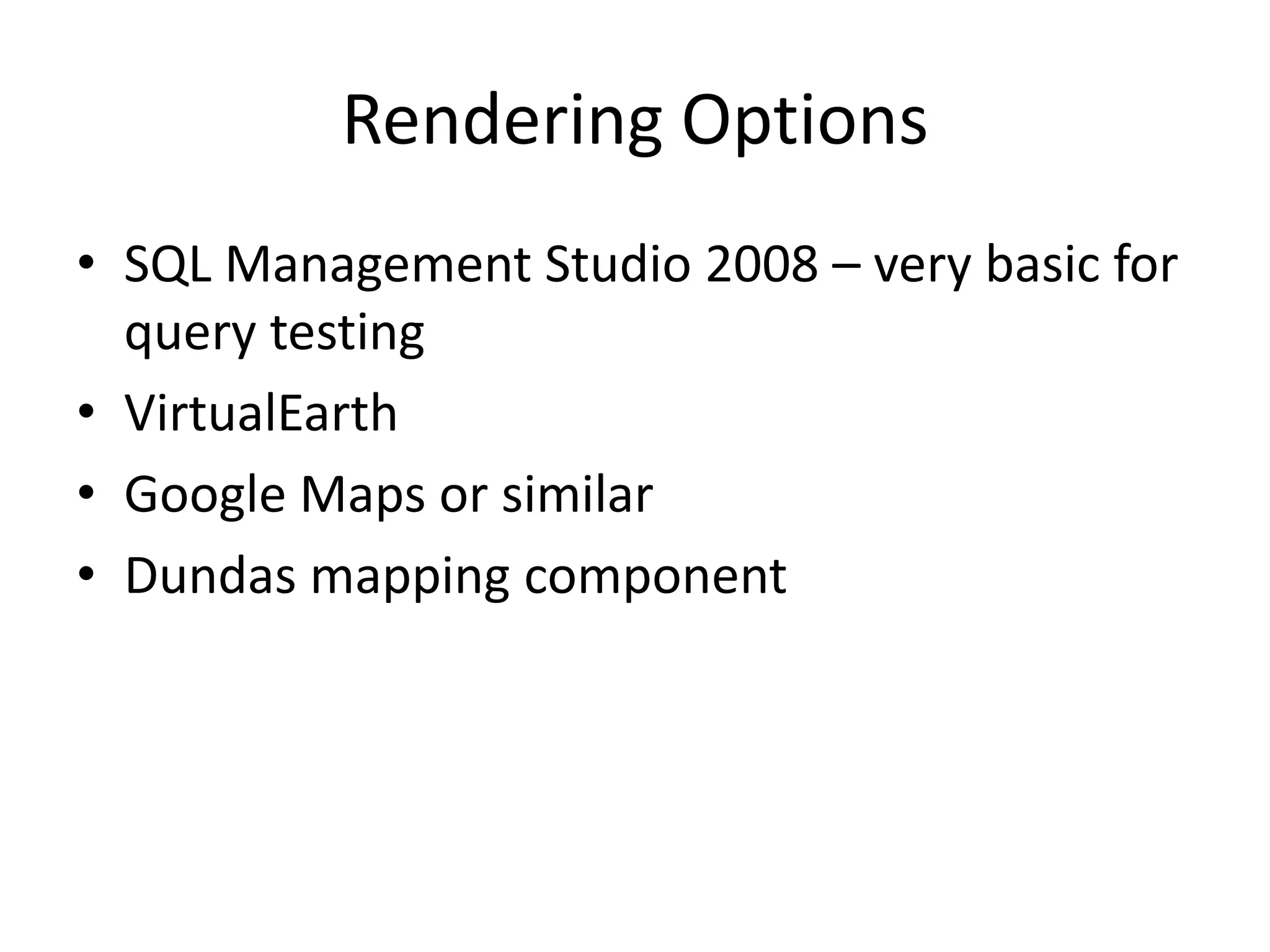 Rendering Options

• SQL Management Studio 2008 – very basic for query testing
• VirtualEarth
• Google Maps or similar
• Dundas mapping component